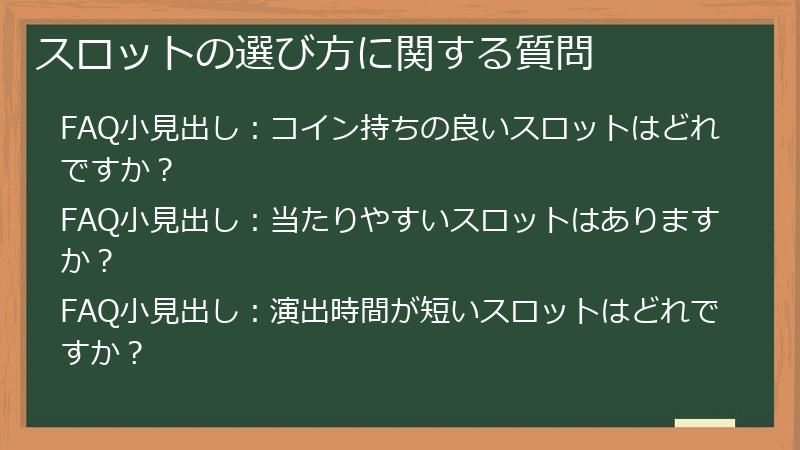 スロットの選び方に関する質問

FAQ小見出し：コイン持ちの良いスロットはどれですか？

FAQ小見出し：当たりやすいスロットはありますか？

FAQ小見出し：演出時間が短いスロットはどれですか？